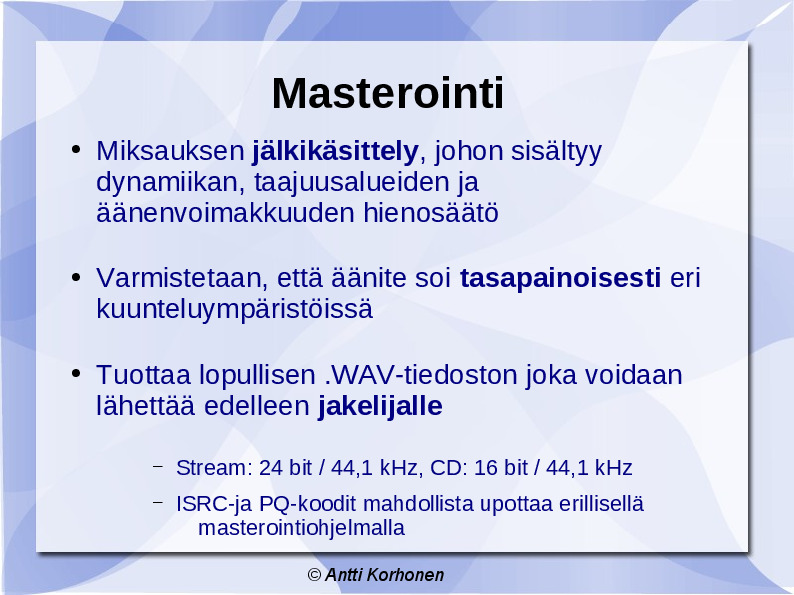 Masterointi

• Miksauksen jälkikäsittely, johon sisältyy dynamiikan, taajuusalueiden ja äänenvoimakkuuden hienosäätö

• Varmistetaan, että äänite soi tasapainoisesti eri kuunteluympäristöissä

• Tuottaa lopullisen .WAV-tiedoston joka voidaan lähettää edelleen jakelijalle

- Stream: 24 bit / 44,1 kHz, CD: 16 bit / 44,1 kHz
- ISRC-ja PQ-koodit mahdollista upottaa erillisellä masterointiohjelmalla

© Antti Korhonen